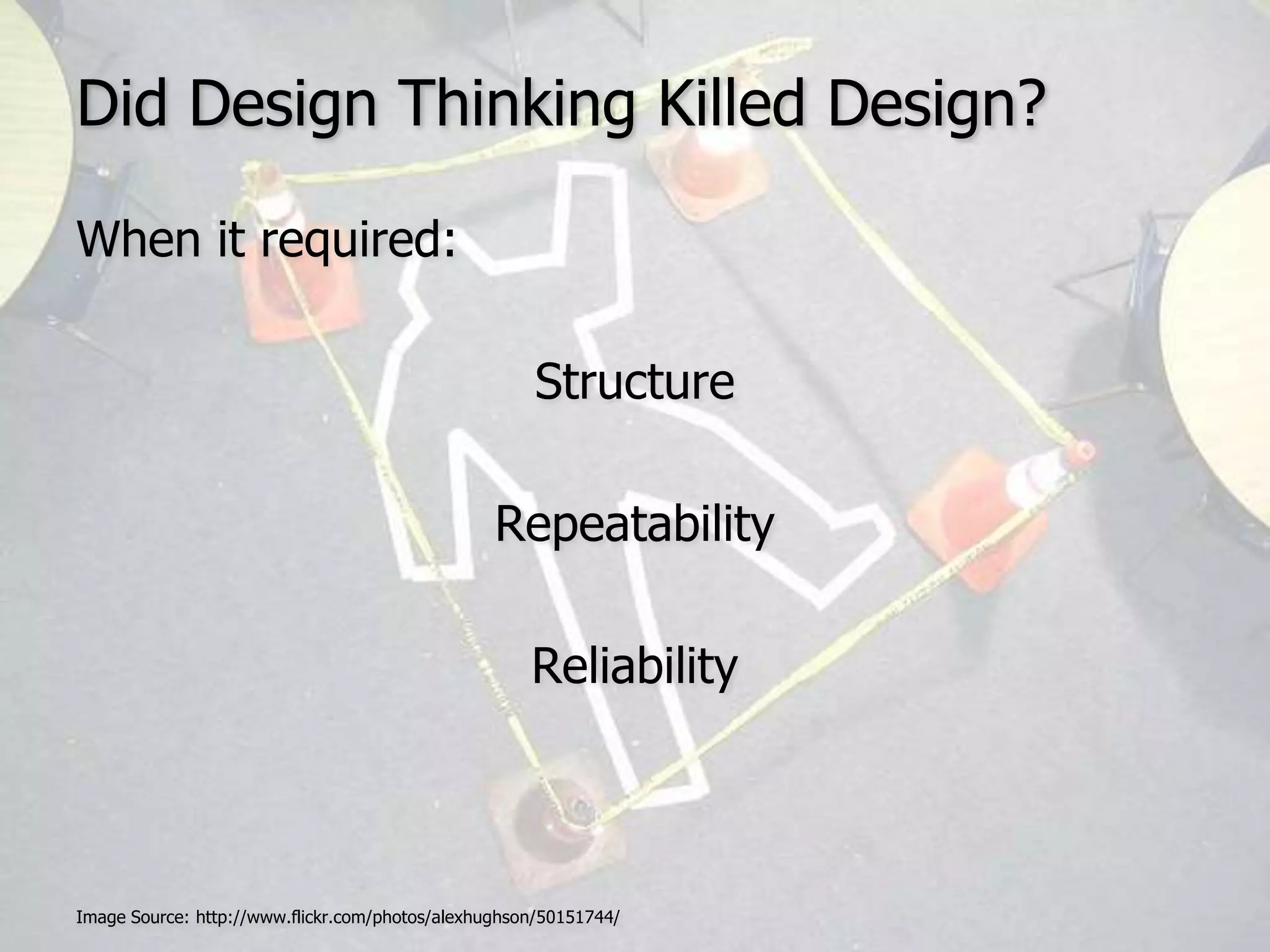 Did Design Thinking Killed Design?

When it required:

Structure

Repeatability

Reliability

Image Source: http://www.flickr.com/photos/alexhughson/50151744/